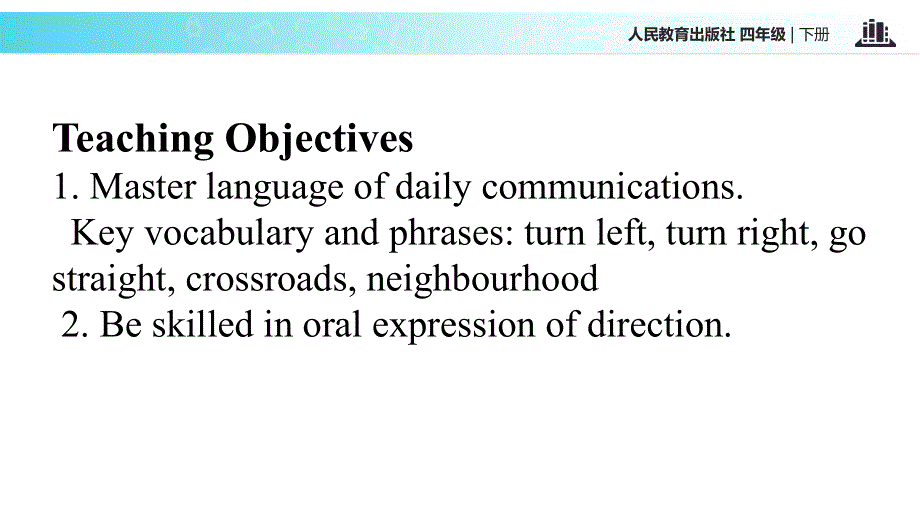 人民教育出版社 四年级 | 下册

Teaching Objectives
1. Master language of daily communications.
Key vocabulary and phrases: turn left, turn right, go straight, crossroads, neighbourhood
2. Be skilled in oral expression of direction.